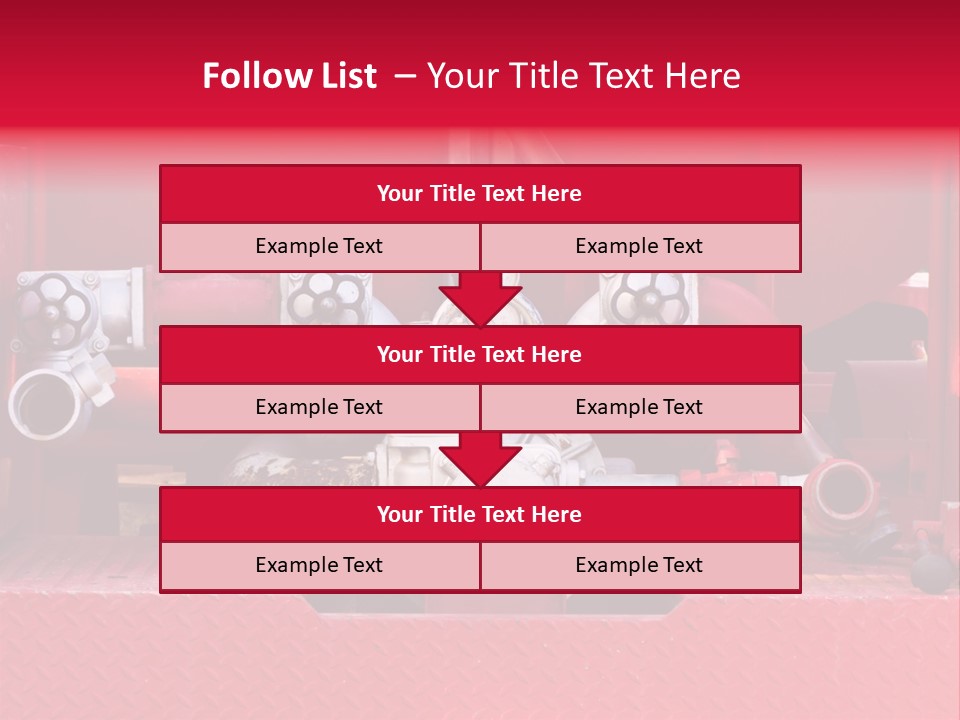 Follow List – Your Title Text Here

Your Title Text Here

Example Text

Example Text

Your Title Text Here

Example Text

Example Text

Your Title Text Here

Example Text

Example Text